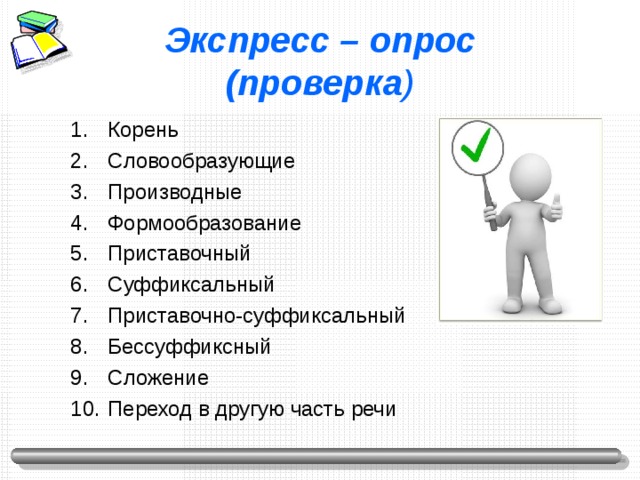 Экспресс – опрос (проверка)

1. Корень
2. Словообразующие
3. Производные
4. Формообразование
5. Приставочный
6. Суффиксальный
7. Приставочно-суффиксальный
8. Бессуффиксный
9. Сложение
10. Переход в другую часть речи